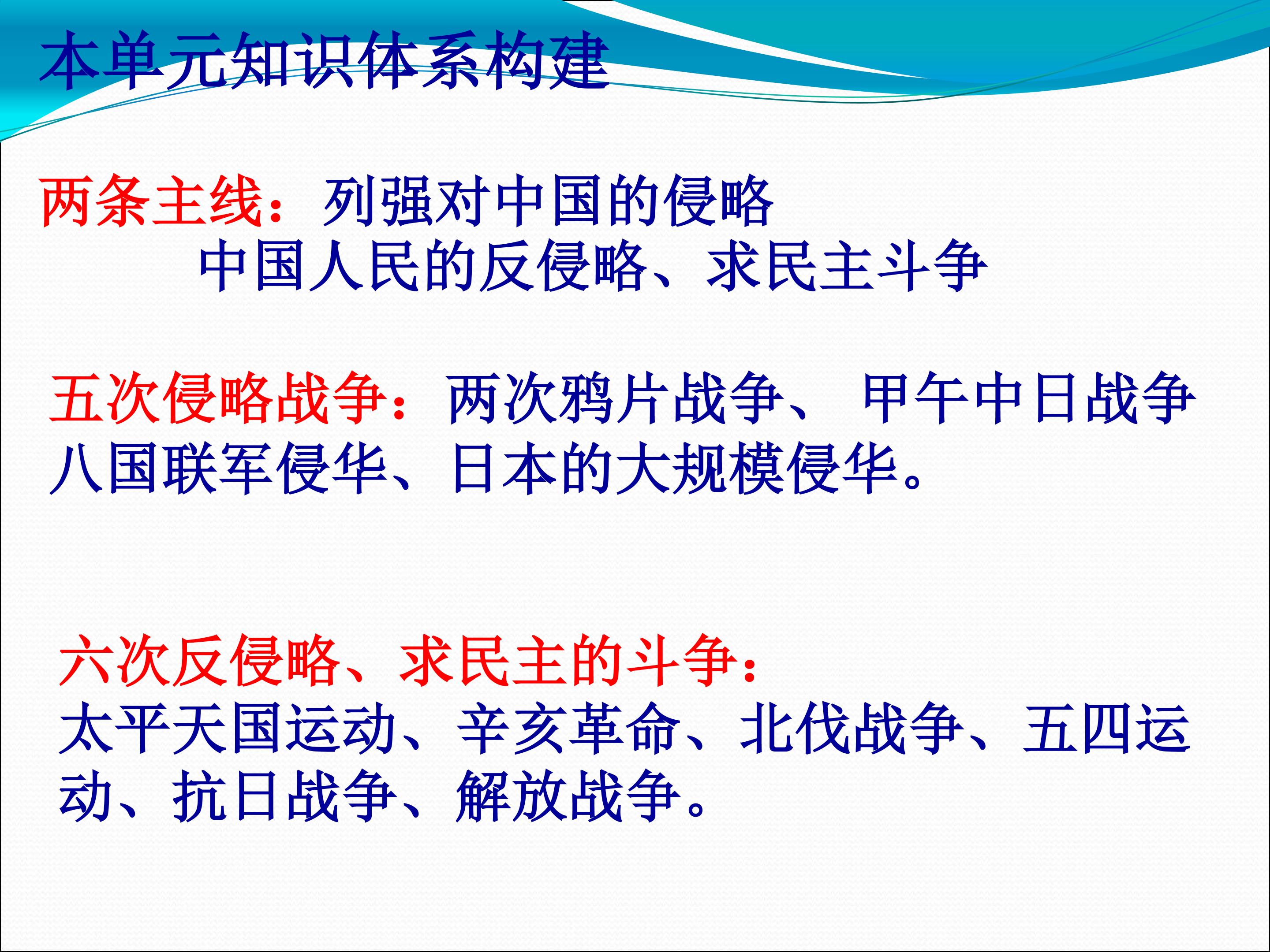 本单元知识体系构建

两条主线：列强对中国的侵略
中国人民的反侵略、求民主斗争

五次侵略战争：两次鸦片战争、 甲午中日战争 八国联军侵华、日本的大规模侵华。

六次反侵略、求民主的斗争：
太平天国运动、辛亥革命、北伐战争、五四运动、抗日战争、解放战争。